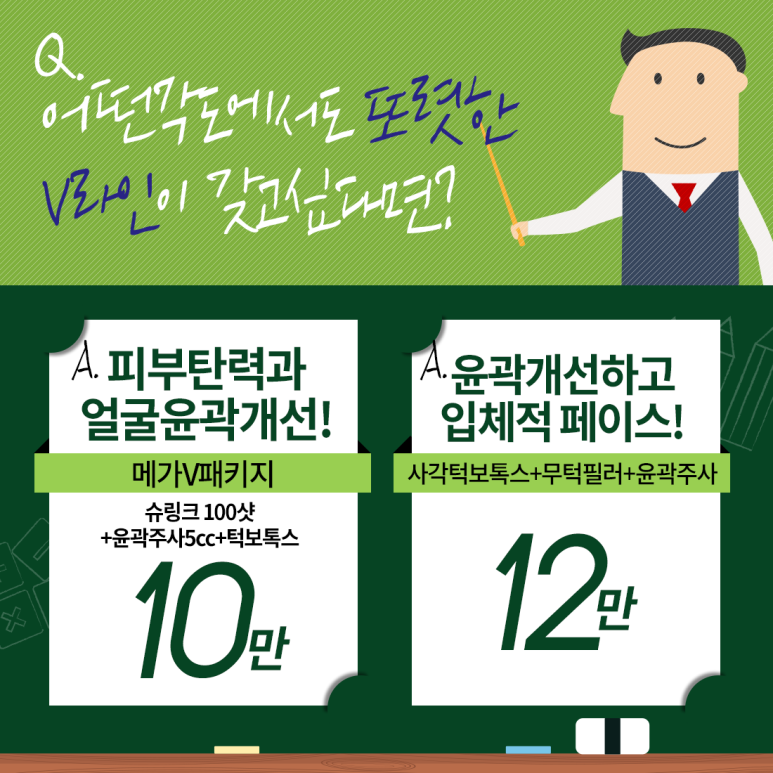 Q.
어떤각도에서도 또렷한
V라인이 갖고싶다면?

A. 피부탄력과
얼굴윤곽개선!

메가V패키지

슈링크 100샷
+윤곽주사5cc+턱보톡스

10만

A. 윤곽개선하고
입체적 페이스!

사각턱보톡스+무턱필러+윤곽주사

12만